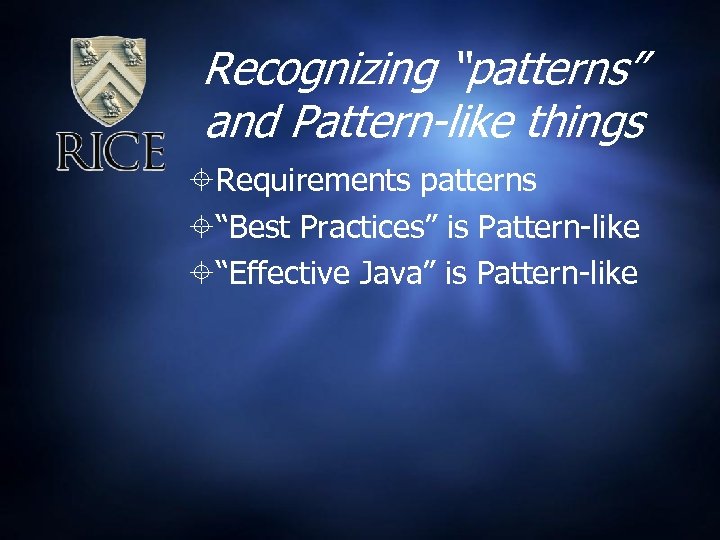 RICE

Recognizing "patterns" and Pattern-like things

Requirements patterns

"Best Practices" is Pattern-like

"Effective Java" is Pattern-like